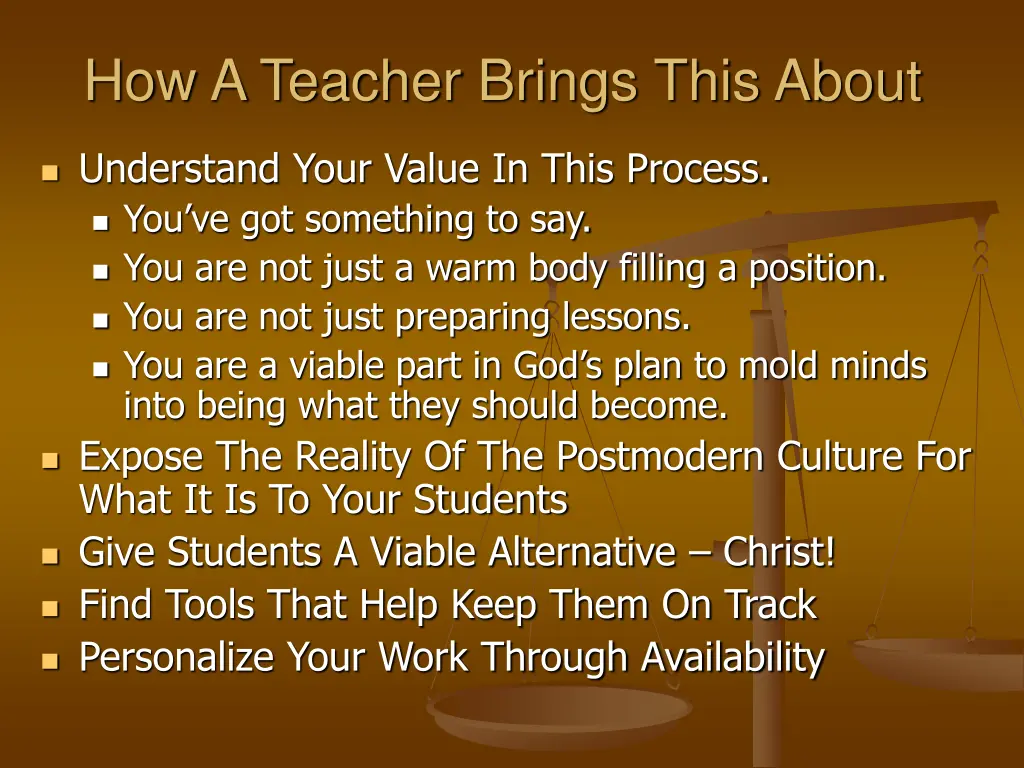 How A Teacher Brings This About

- Understand Your Value In This Process.
  - You've got something to say.
  - You are not just a warm body filling a position.
  - You are not just preparing lessons.
  - You are a viable part in God's plan to mold minds into being what they should become.
- Expose The Reality Of The Postmodern Culture For What It Is To Your Students
- Give Students A Viable Alternative – Christ!
- Find Tools That Help Keep Them On Track
- Personalize Your Work Through Availability